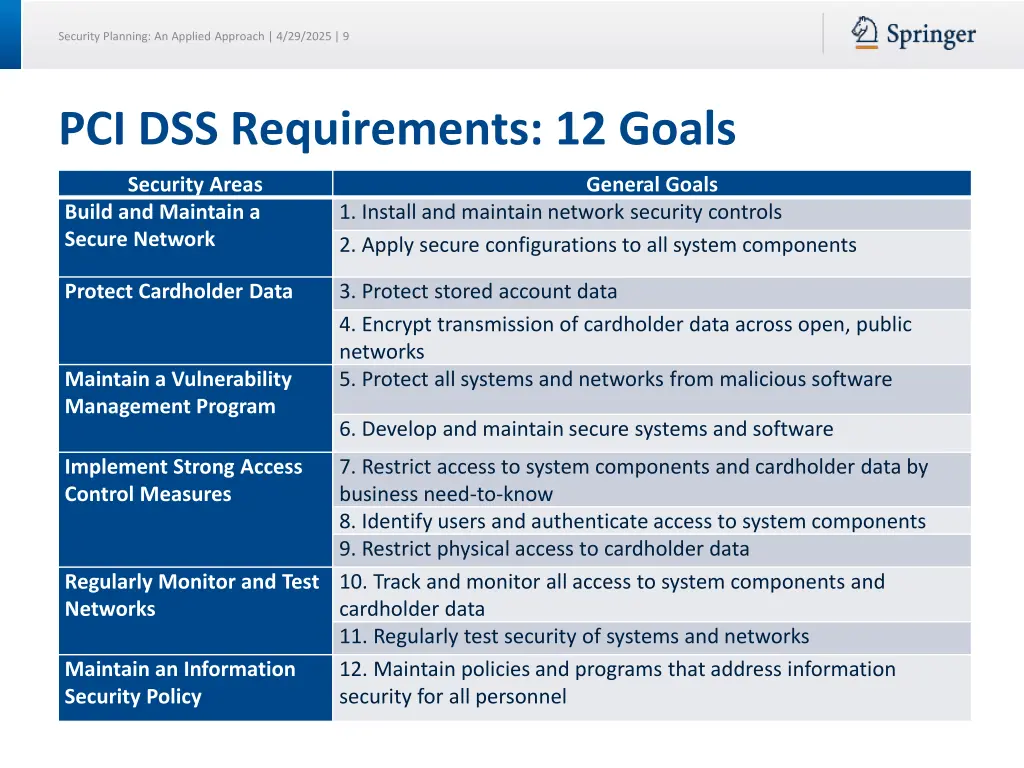 Security Planning: An Applied Approach | 4/29/2025 | 9

Springer

PCI DSS Requirements: 12 Goals

| Security Areas | General Goals |
|---|---|
| Build and Maintain a Secure Network | 1. Install and maintain network security controls |
| | 2. Apply secure configurations to all system components |
| Protect Cardholder Data | 3. Protect stored account data |
| | 4. Encrypt transmission of cardholder data across open, public networks |
| Maintain a Vulnerability Management Program | 5. Protect all systems and networks from malicious software |
| | 6. Develop and maintain secure systems and software |
| Implement Strong Access Control Measures | 7. Restrict access to system components and cardholder data by business need-to-know |
| | 8. Identify users and authenticate access to system components |
| | 9. Restrict physical access to cardholder data |
| Regularly Monitor and Test Networks | 10. Track and monitor all access to system components and cardholder data |
| | 11. Regularly test security of systems and networks |
| Maintain an Information Security Policy | 12. Maintain policies and programs that address information security for all personnel |